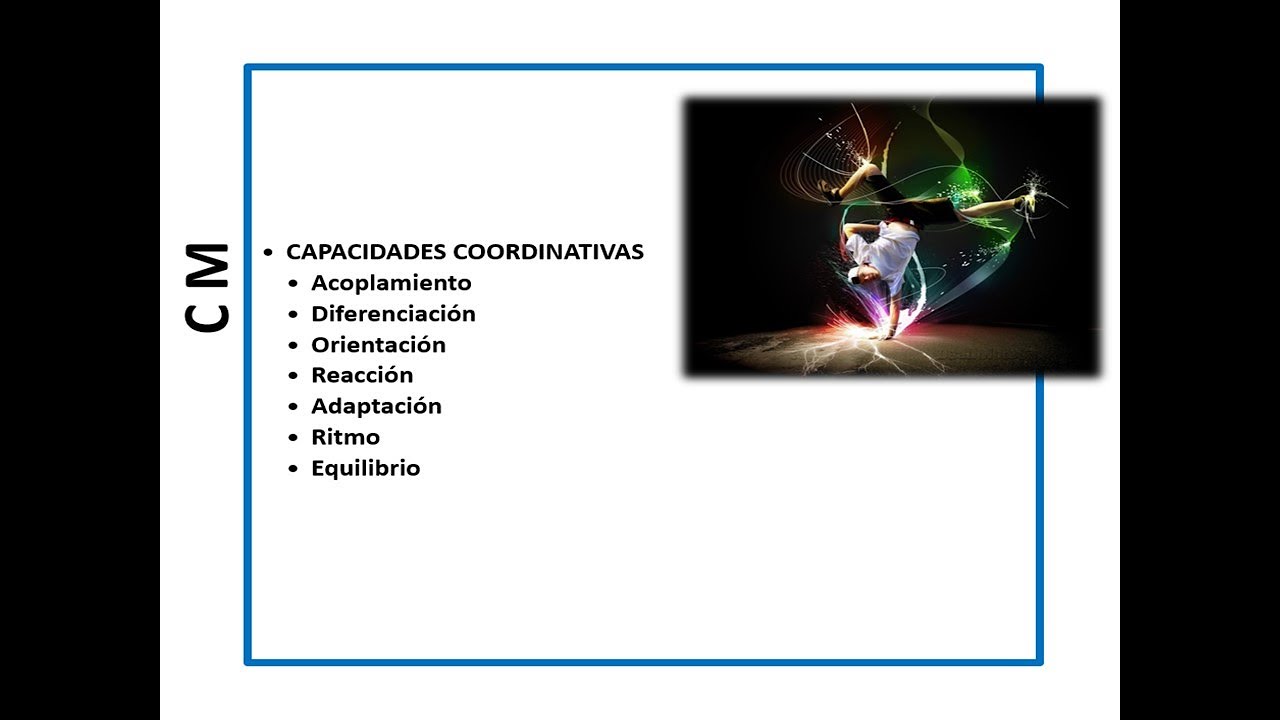 C M

• CAPACIDADES COORDINATIVAS
  • Acoplamiento
  • Diferenciación
  • Orientación
  • Reacción
  • Adaptación
  • Ritmo
  • Equilibrio